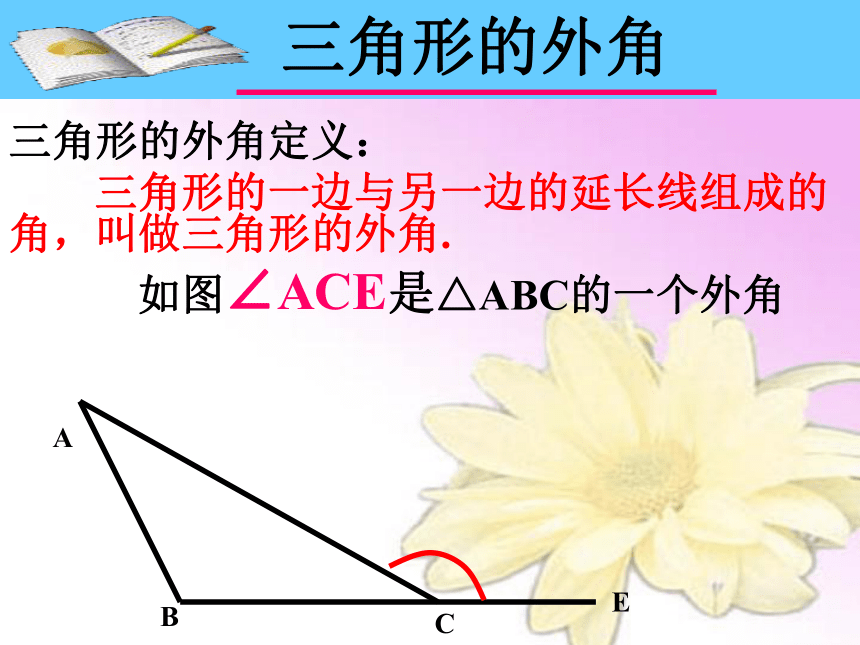 三角形的外角

三角形的外角定义：

三角形的一边与另一边的延长线组成的角，叫做三角形的外角.

如图$\angle ACE$是$\triangle ABC$的一个外角

A

B

C

E